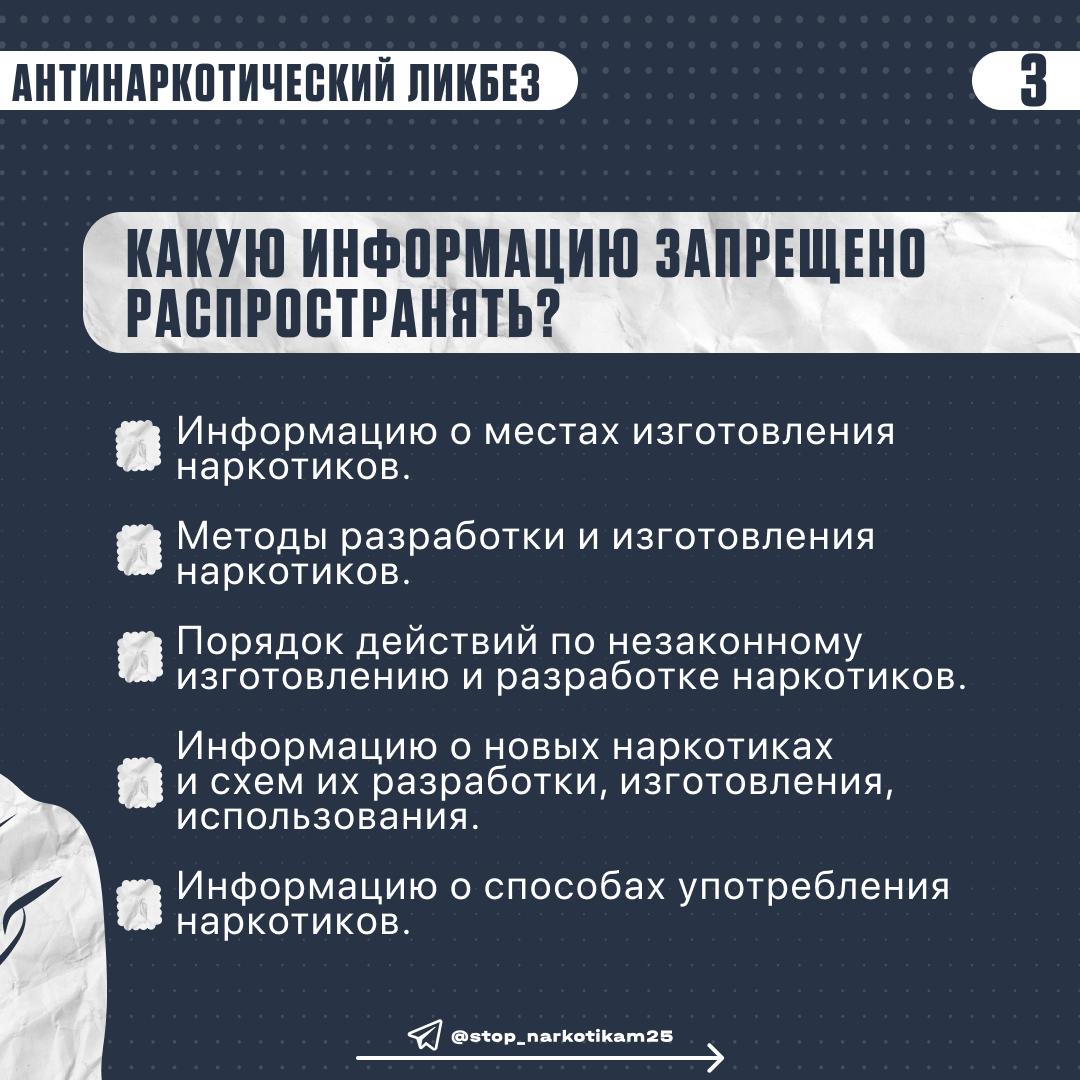 АНТИНАРКОТИЧЕСКИЙ ЛИКБЕЗ

3

КАКУЮ ИНФОРМАЦИЮ ЗАПРЕЩЕНО РАСПРОСТРАНЯТЬ?

Информацию о местах изготовления наркотиков.

Методы разработки и изготовления наркотиков.

Порядок действий по незаконному изготовлению и разработке наркотиков.

Информацию о новых наркотиках и схем их разработки, изготовления, использования.

Информацию о способах употребления наркотиков.

@stop_narkotikam25